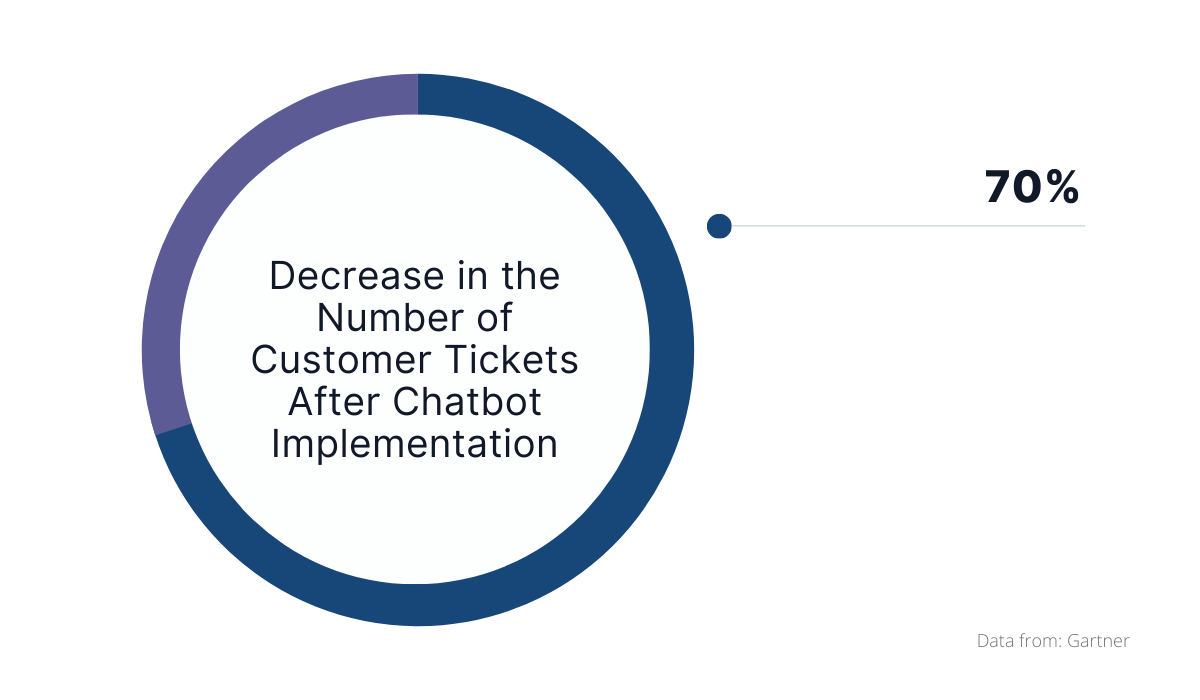 Decrease in the Number of Customer Tickets After Chatbot Implementation

70%

Data from: Gartner